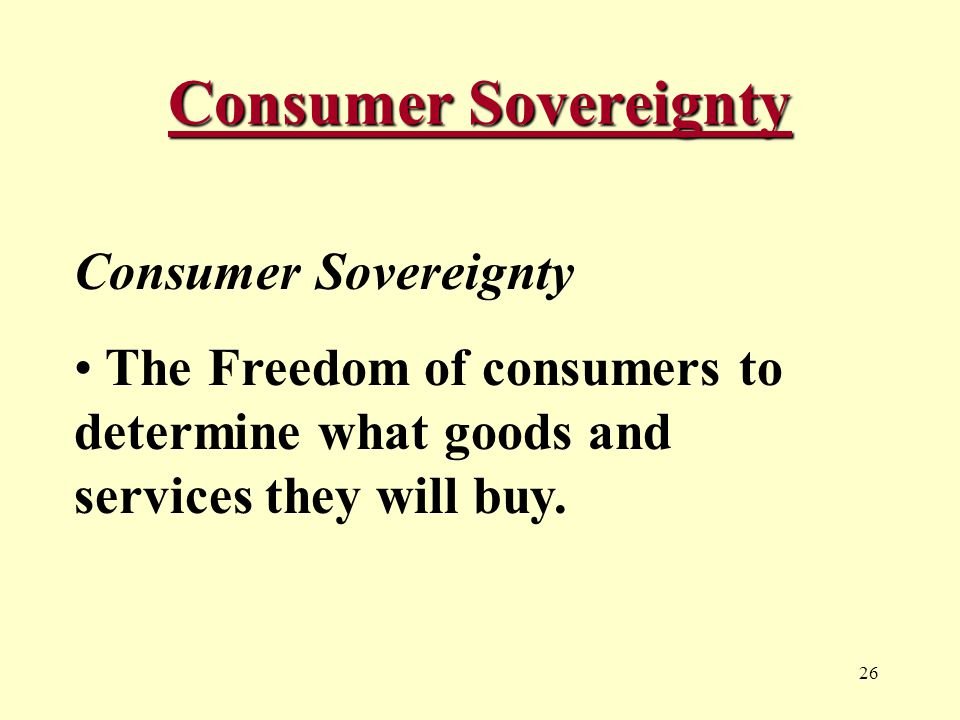 Consumer Sovereignty

Consumer Sovereignty

• The Freedom of consumers to determine what goods and services they will buy.

26